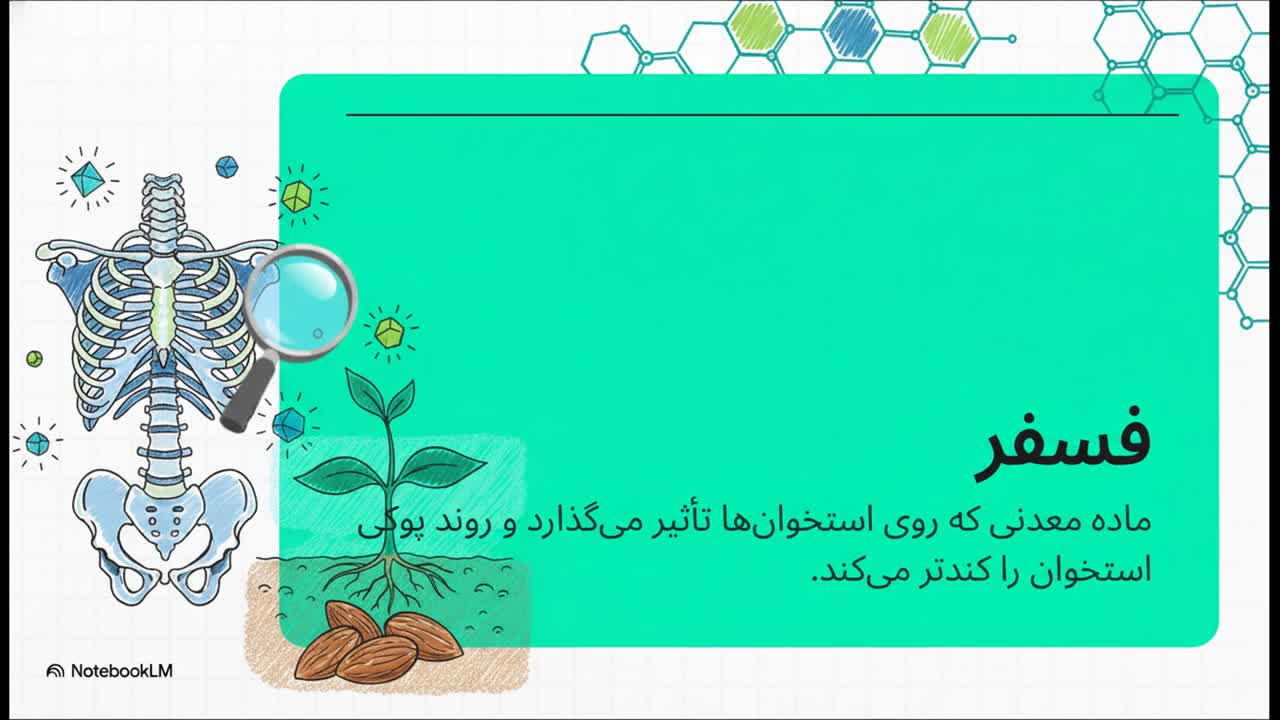 فسفر

ماده معدنی که روی استخوان‌ها تأثیر می‌گذارد و روند پوکی استخوان را کندتر می‌کند.

NotebookLM